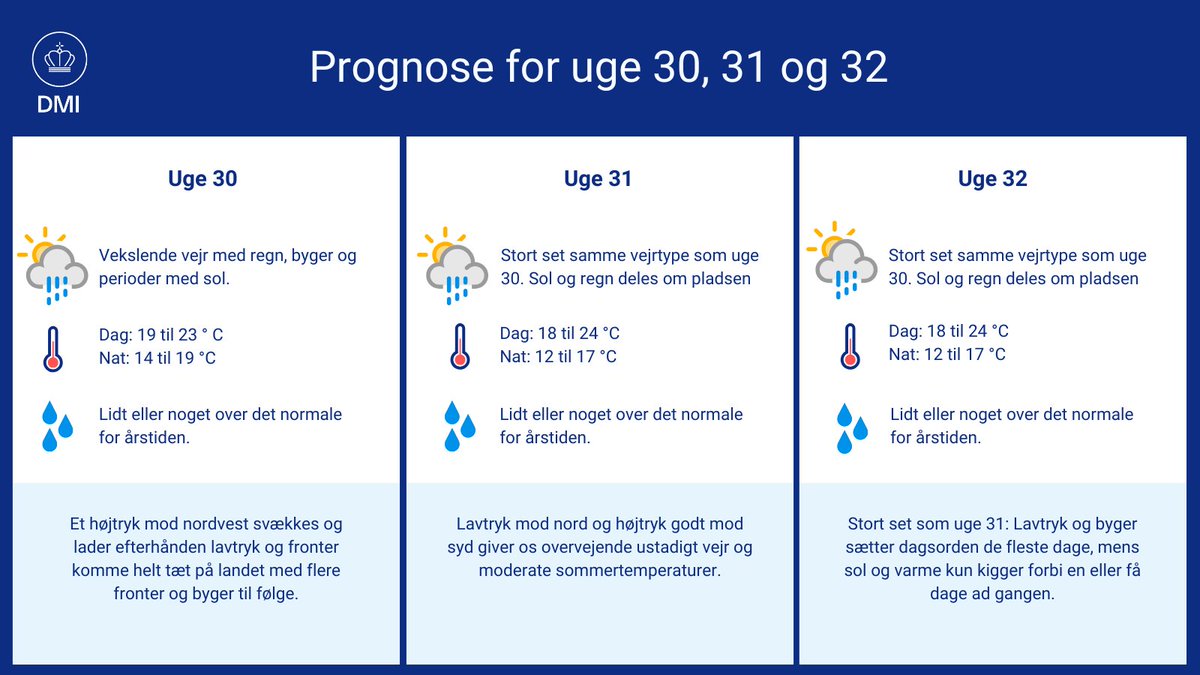 DMI

Prognose for uge 30, 31 og 32

Uge 30

Vekslende vejr med regn, byger og perioder med sol.

Dag: 19 til 23 ° C
Nat: 14 til 19 °C

Lidt eller noget over det normale for årstiden.

Et højtryk mod nordvest svækkes og lader efterhånden lavtryk og fronter komme helt tæt på landet med flere fronter og byger til følge.

Uge 31

Stort set samme vejrtype som uge 30. Sol og regn deles om pladsen

Dag: 18 til 24 °C
Nat: 12 til 17 °C

Lidt eller noget over det normale for årstiden.

Lavtryk mod nord og højtryk godt mod syd giver os overvejende ustadigt vejr og moderate sommertemperaturer.

Uge 32

Stort set samme vejrtype som uge 30. Sol og regn deles om pladsen

Dag: 18 til 24 °C
Nat: 12 til 17 °C

Lidt eller noget over det normale for årstiden.

Stort set som uge 31: Lavtryk og byger sætter dagsorden de fleste dage, mens sol og varme kun kigger forbi en eller få dage ad gangen.